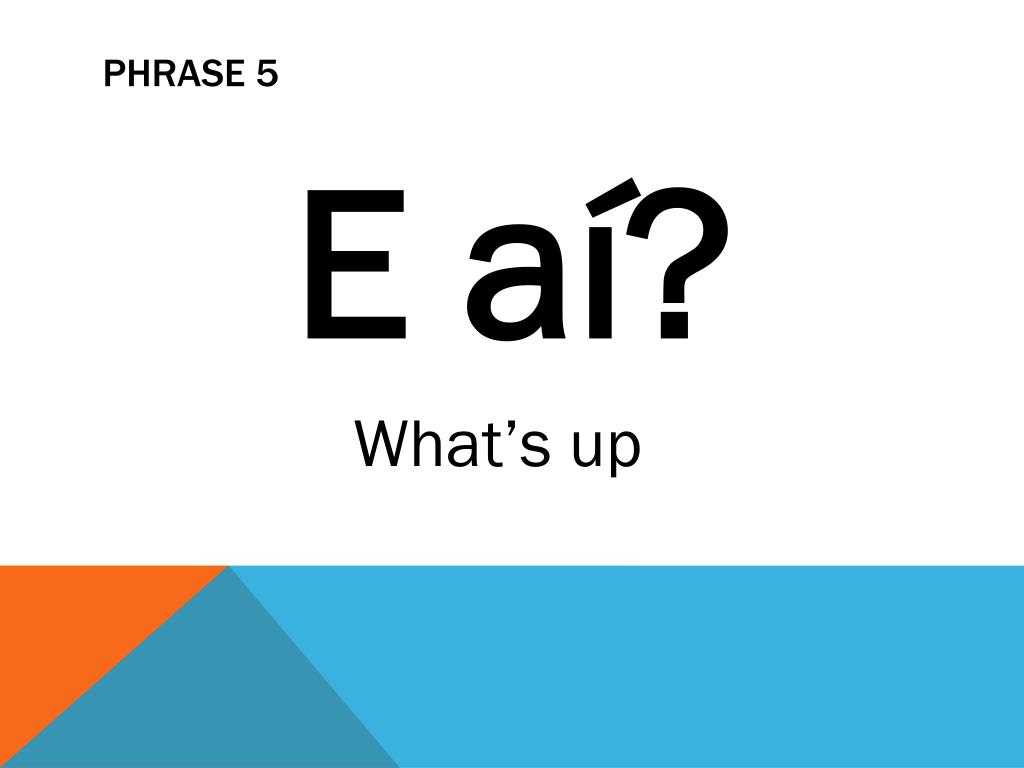 PHRASE 5

E aí?

What’s up